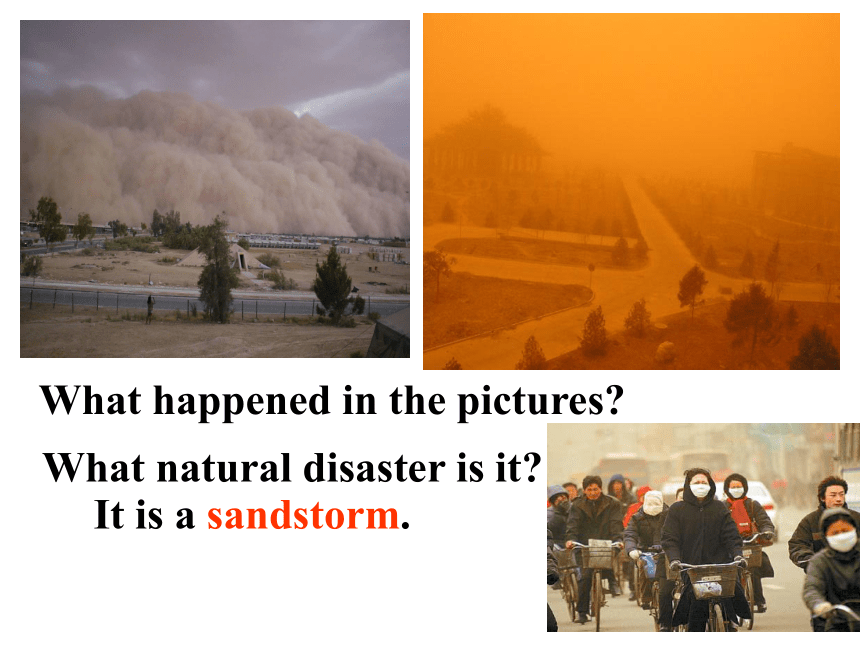 What happened in the pictures?

What natural disaster is it?

It is a sandstorm.